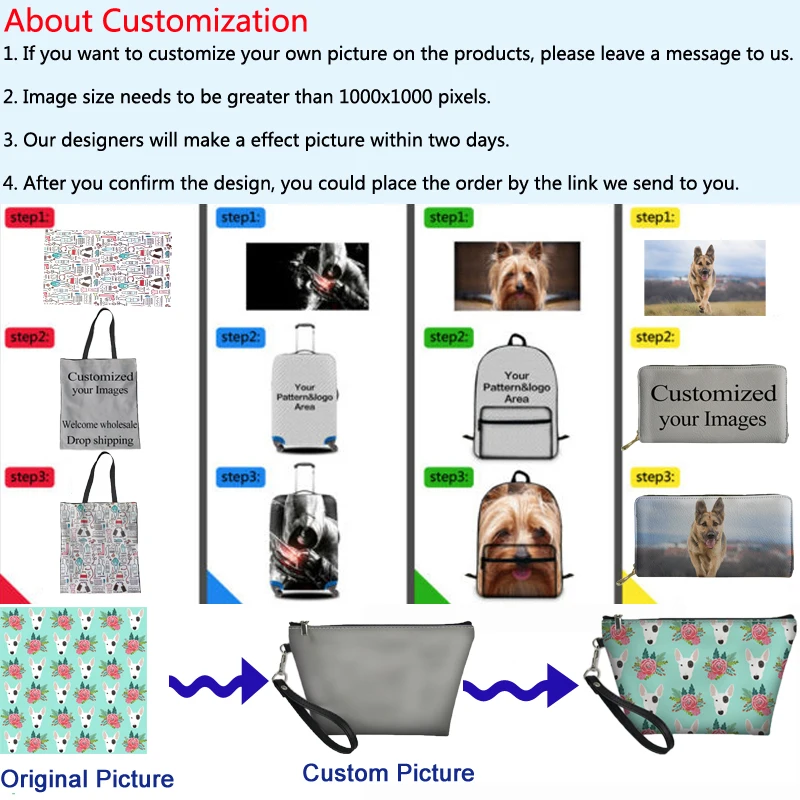 About Customization

1. If you want to customize your own picture on the products, please leave a message to us.

2. Image size needs to be greater than 1000x1000 pixels.

3. Our designers will make a effect picture within two days.

4. After you confirm the design, you could place the order by the link we send to you.

step1:

step2:

Customized your Images

Welcome wholesale Drop shipping

step3:

step1:

step2:

Your Pattern&logo Area

step3:

step1:

step2:

Your Pattern&logo Area

step3:

step1:

step2:

Customized your Images

step3:

Original Picture

Custom Picture